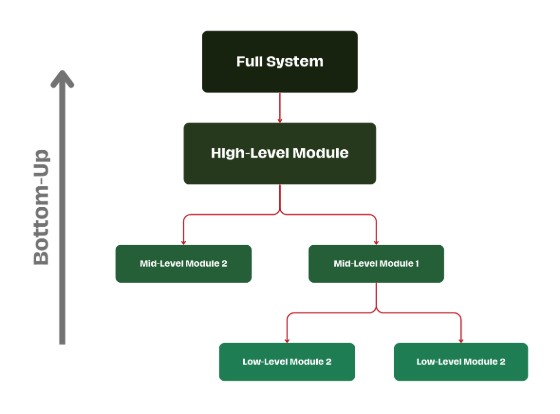 Bottom-Up

Full System

High-Level Module

Mid-Level Module 2

Mid-Level Module 1

Low-Level Module 2

Low-Level Module 2